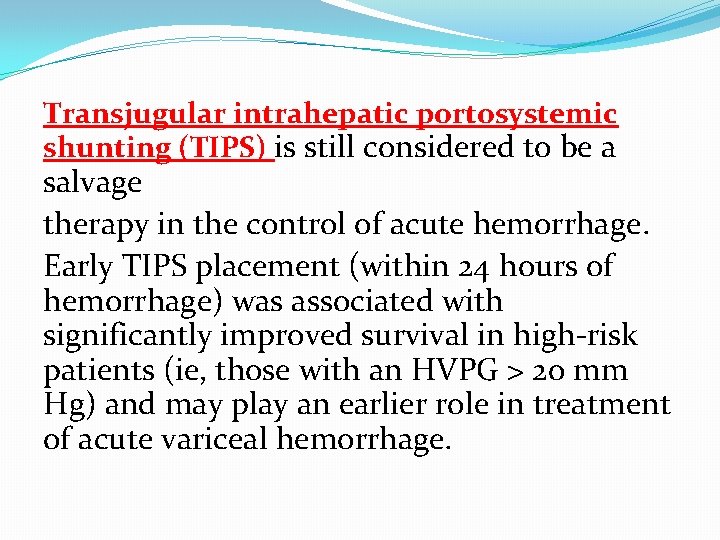 Transjugular intrahepatic portosystemic shunting (TIPS) is still considered to be a salvage

therapy in the control of acute hemorrhage.

Early TIPS placement (within 24 hours of hemorrhage) was associated with significantly improved survival in high-risk patients (ie, those with an HVPG > 20 mm Hg) and may play an earlier role in treatment of acute variceal hemorrhage.